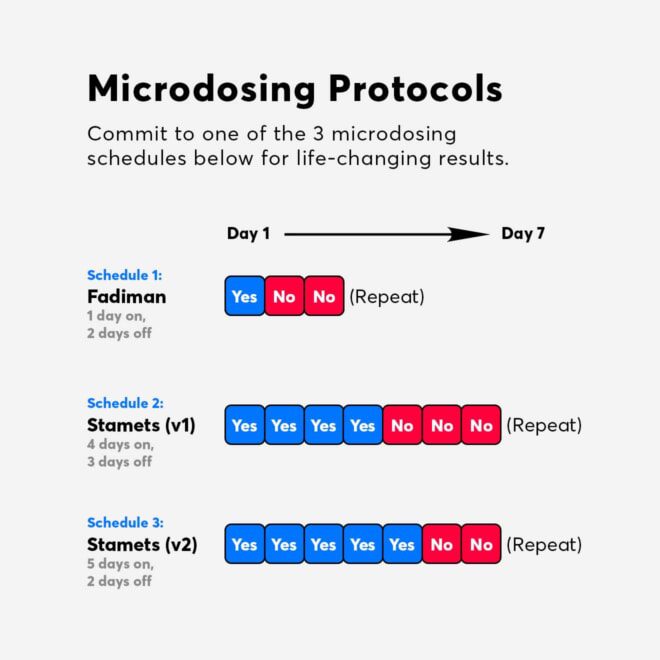 Microdosing Protocols

Commit to one of the 3 microdosing schedules below for life-changing results.

Day 1 Day 7

Schedule 1:
Fadiman
1 day on,
2 days off

Yes No No (Repeat)

Schedule 2:
Stamets (v1)
4 days on,
3 days off

Yes Yes Yes Yes No No No (Repeat)

Schedule 3:
Stamets (v2)
5 days on,
2 days off

Yes Yes Yes Yes Yes No No (Repeat)